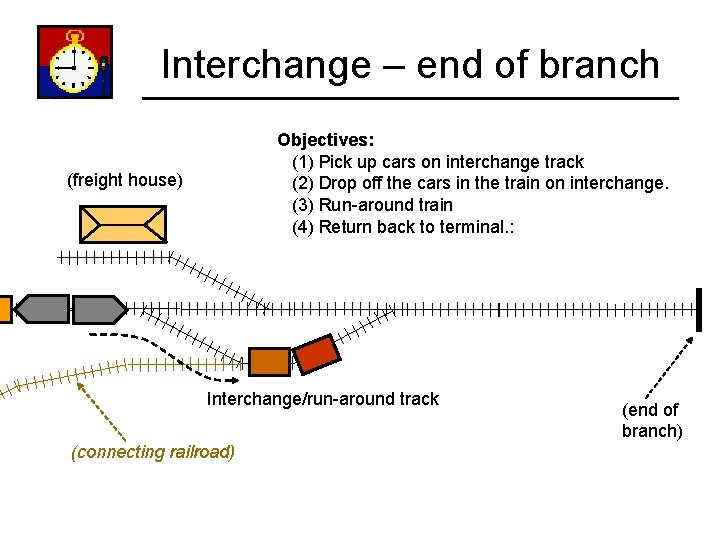 Interchange – end of branch

Objectives:
(1) Pick up cars on interchange track
(2) Drop off the cars in the train on interchange.
(3) Run-around train
(4) Return back to terminal.:

(freight house)

Interchange/run-around track

(end of branch)

(connecting railroad)